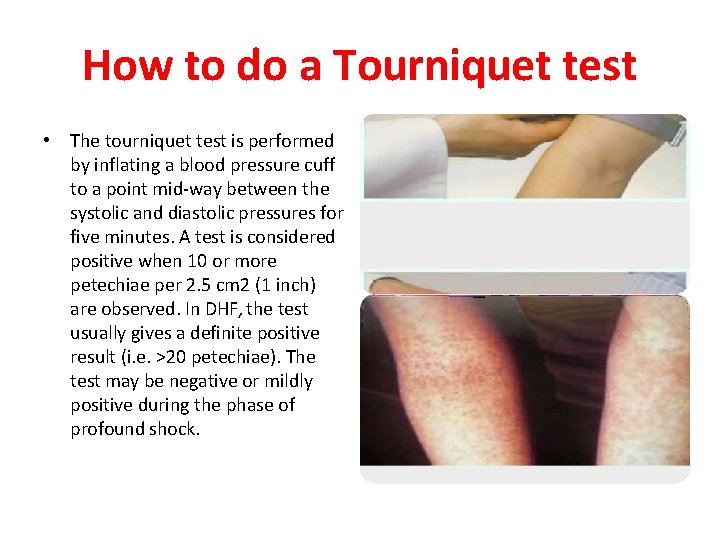 How to do a Tourniquet test

• The tourniquet test is performed by inflating a blood pressure cuff to a point mid-way between the systolic and diastolic pressures for five minutes. A test is considered positive when 10 or more petechiae per 2.5 cm2 (1 inch) are observed. In DHF, the test usually gives a definite positive result (i.e. >20 petechiae). The test may be negative or mildly positive during the phase of profound shock.